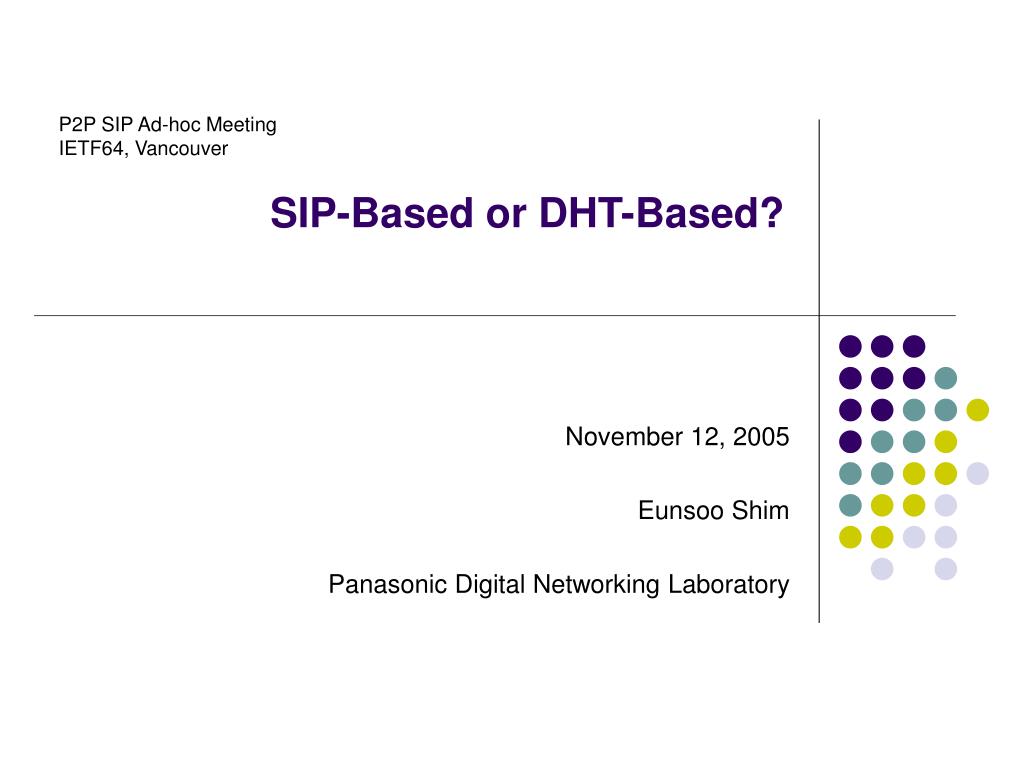 P2P SIP Ad-hoc Meeting
IETF64, Vancouver

SIP-Based or DHT-Based?

November 12, 2005

Eunsoo Shim

Panasonic Digital Networking Laboratory